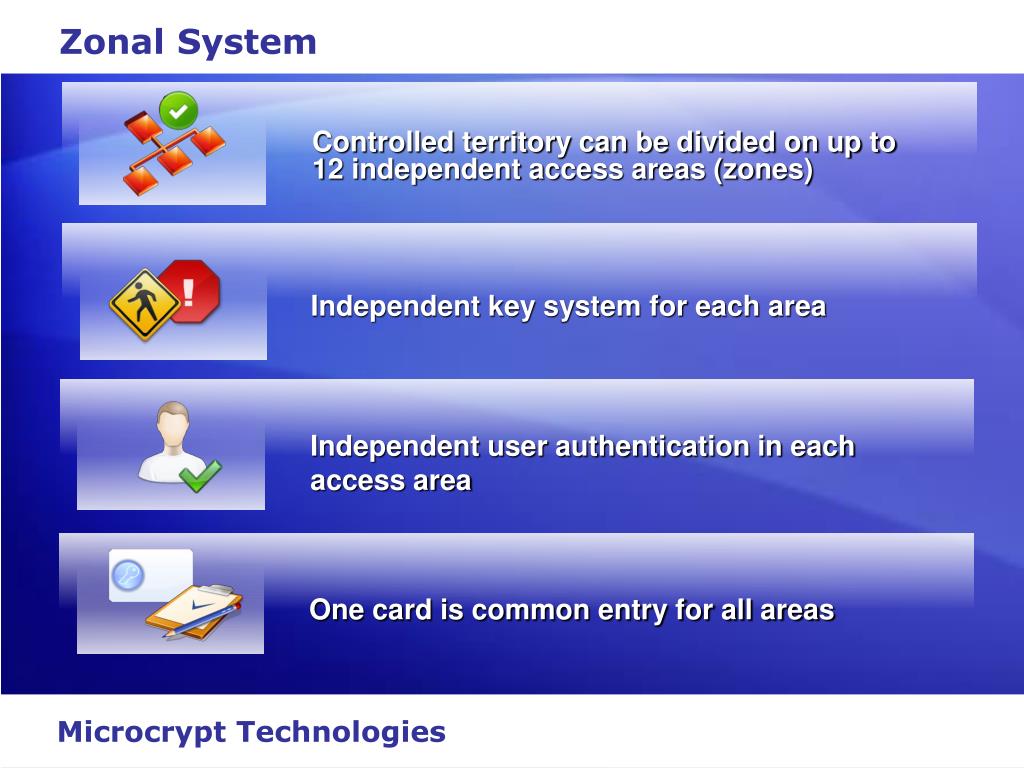 Zonal System

Controlled territory can be divided on up to 12 independent access areas (zones)

Independent key system for each area

Independent user authentication in each access area

One card is common entry for all areas

Microcrypt Technologies